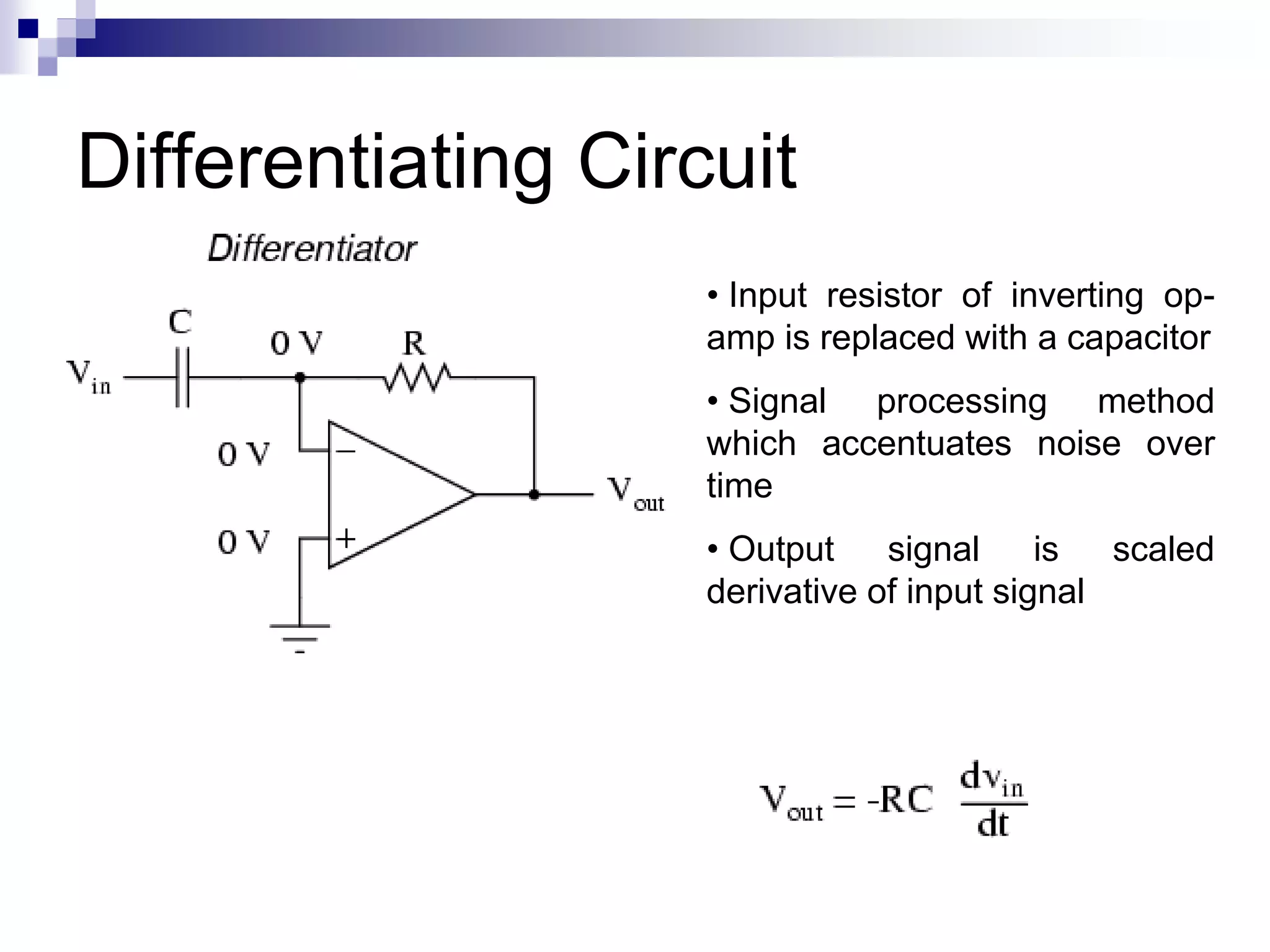 Differentiating Circuit

Differentiator

C

0 V

R

$V_{in}$

0 V

−

$V_{out}$

0 V

+

• Input resistor of inverting op-amp is replaced with a capacitor

• Signal processing method which accentuates noise over time

• Output signal is scaled derivative of input signal

$V_{out} = -RC \frac{dv_{in}}{dt}$